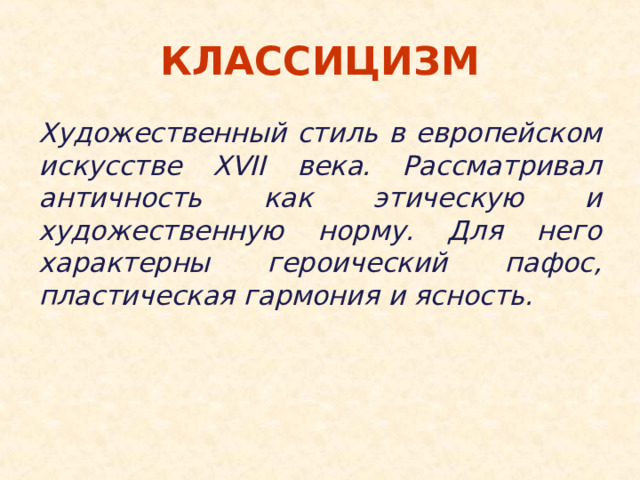 КЛАССИЦИЗМ

Художественный стиль в европейском искусстве XVII века. Рассматривал античность как этическую и художественную норму. Для него характерны героический пафос, пластическая гармония и ясность.